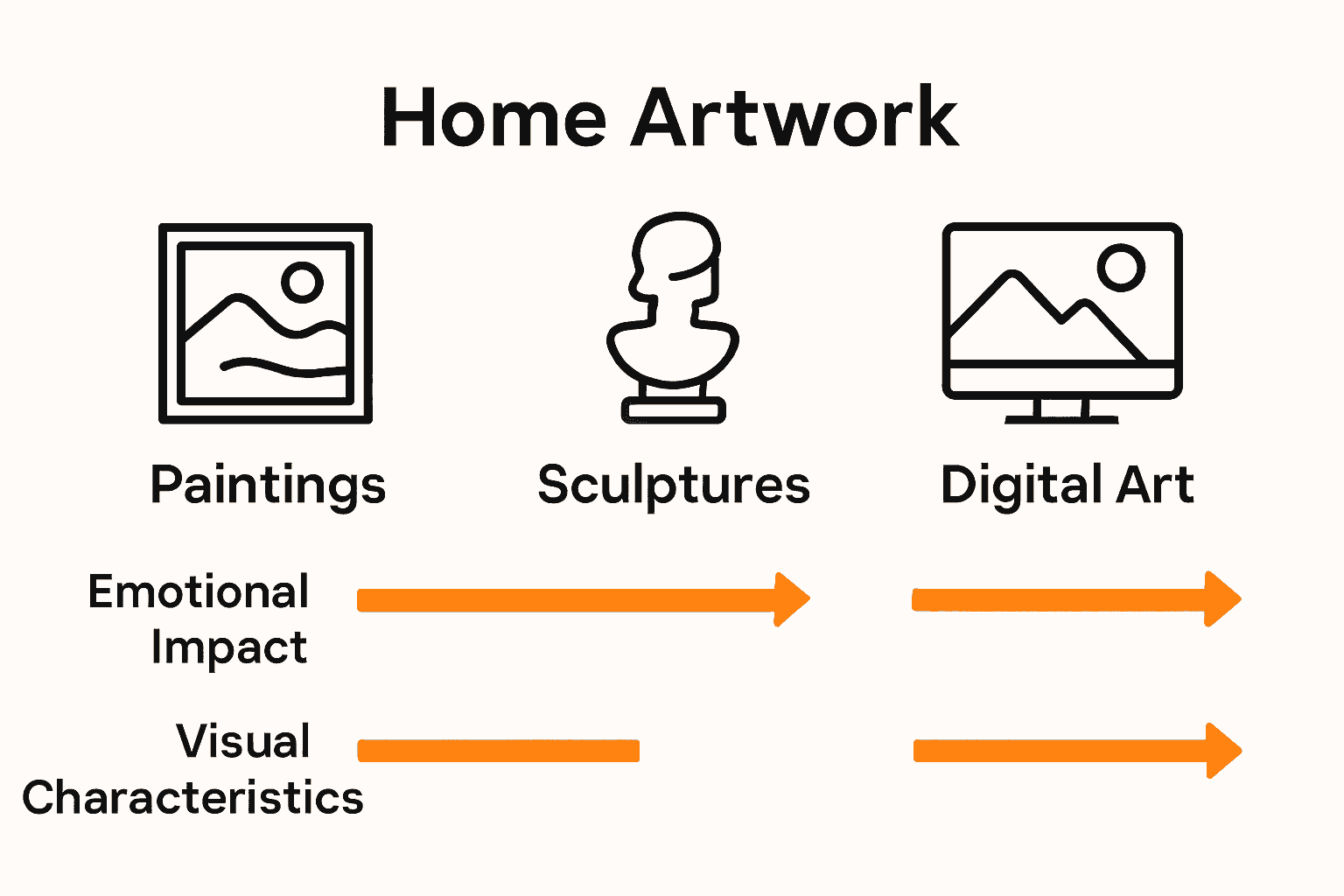 Home Artwork

Paintings

Sculptures

Digital Art

Emotional Impact

Visual Characteristics